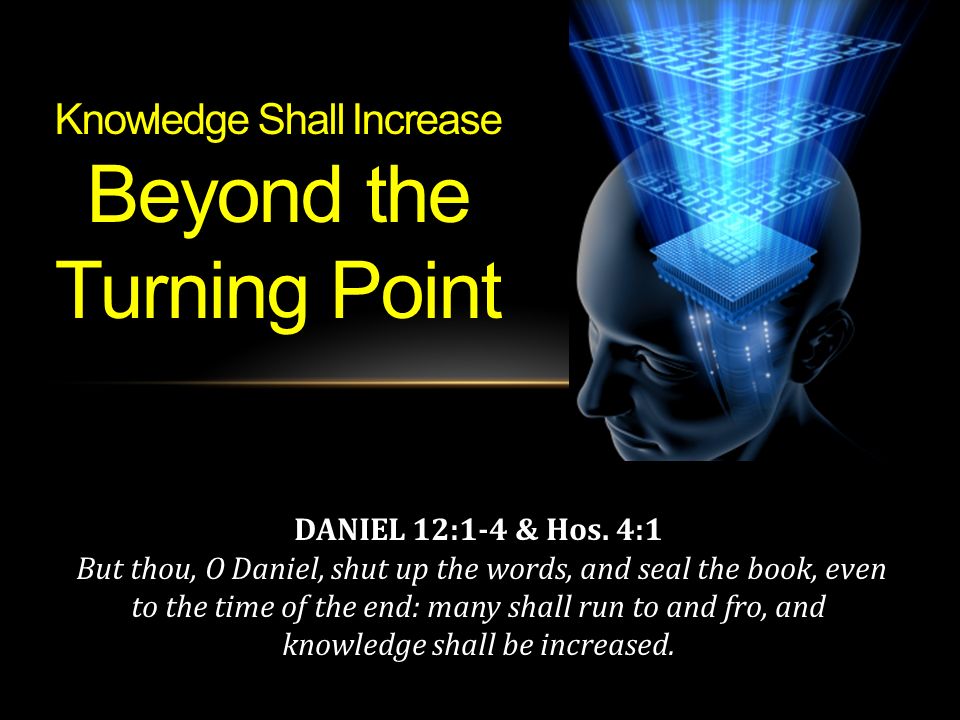 Knowledge Shall Increase
Beyond the Turning Point

DANIEL 12:1-4 & Hos. 4:1
But thou, O Daniel, shut up the words, and seal the book, even to the time of the end: many shall run to and fro, and knowledge shall be increased.